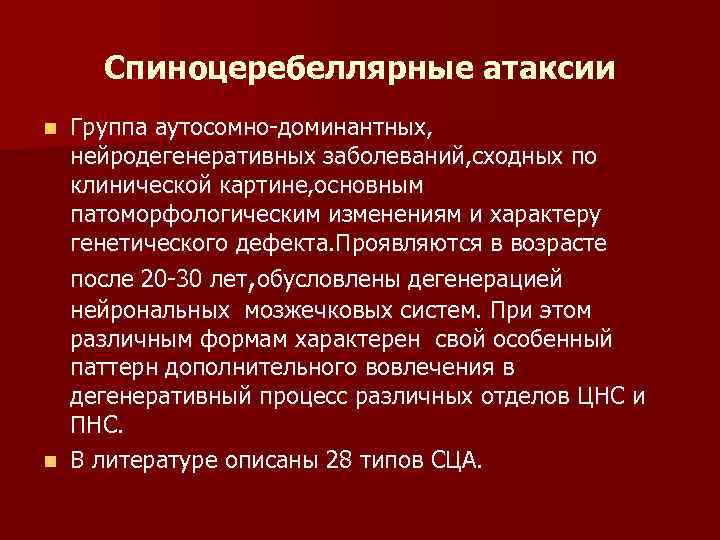 Спиноцеребеллярные атаксии

Группа аутосомно-доминантных, нейродегенеративных заболеваний,сходных по клинической картине,основным патоморфологическим изменениям и характеру генетического дефекта.Проявляются в возрасте после 20-30 лет,обусловлены дегенерацией нейрональных мозжечковых систем. При этом различным формам характерен свой особенный паттерн дополнительного вовлечения в дегенеративный процесс различных отделов ЦНС и ПНС.

В литературе описаны 28 типов СЦА.